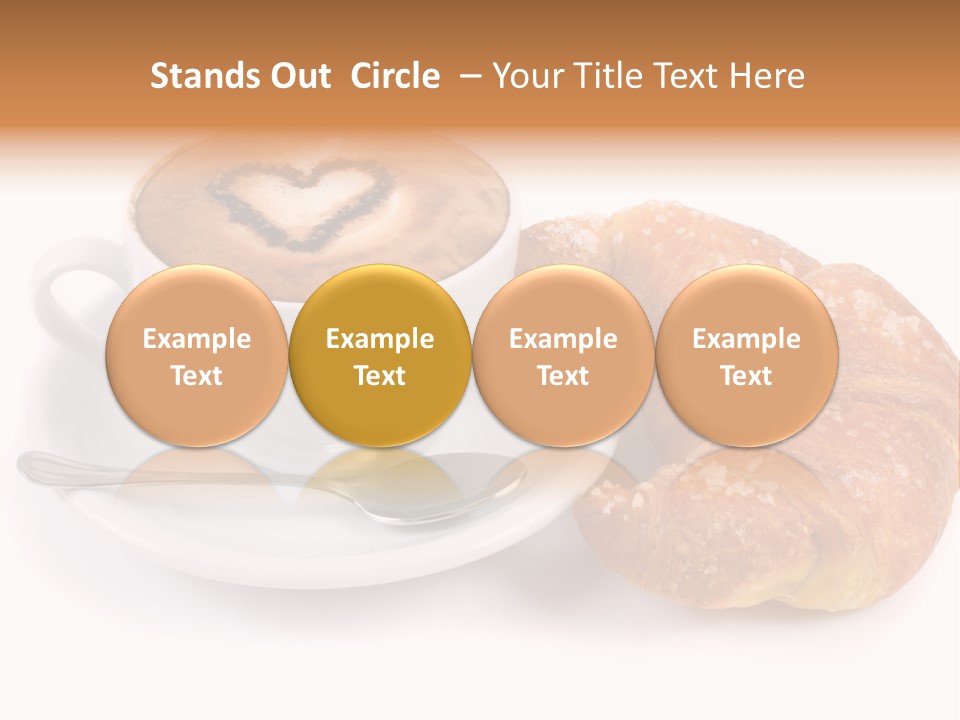 Stands Out  Circle  – Your Title Text Here

Example Text

Example Text

Example Text

Example Text